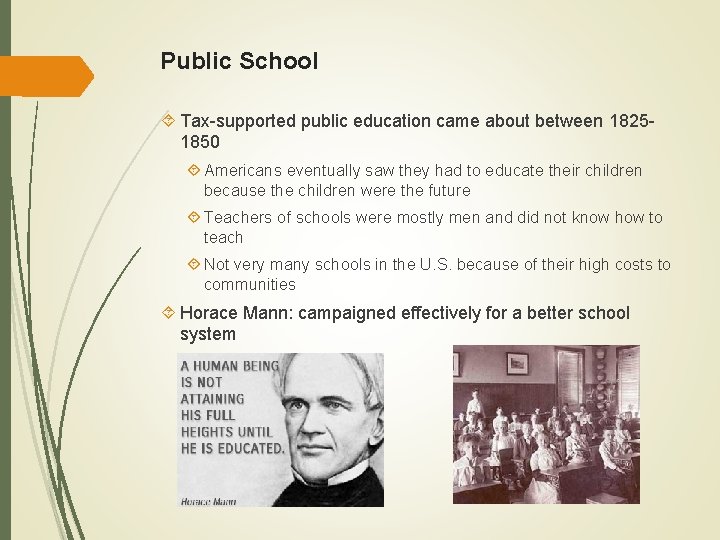 Public School

Tax-supported public education came about between 1825-1850

Americans eventually saw they had to educate their children because the children were the future

Teachers of schools were mostly men and did not know how to teach

Not very many schools in the U.S. because of their high costs to communities

Horace Mann: campaigned effectively for a better school system

A HUMAN BEING IS NOT ATTAINING HIS FULL HEIGHTS UNTIL HE IS EDUCATED.

Horace Mann